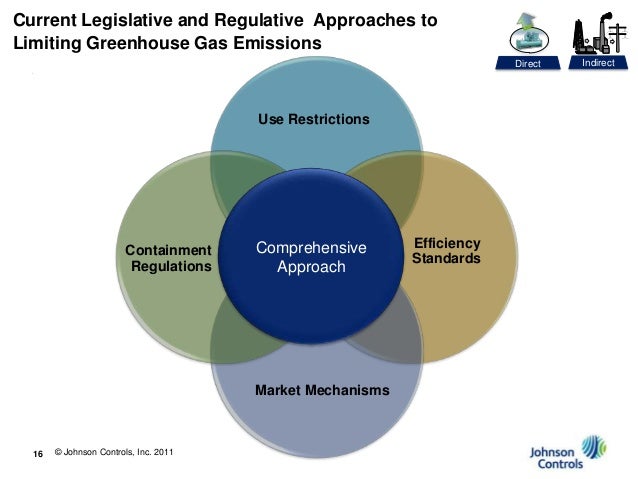 Current Legislative and Regulative Approaches to Limiting Greenhouse Gas Emissions

Direct Indirect

Use Restrictions

Containment Regulations

Comprehensive Approach

Efficiency Standards

Market Mechanisms

16 © Johnson Controls, Inc. 2011

Johnson Controls